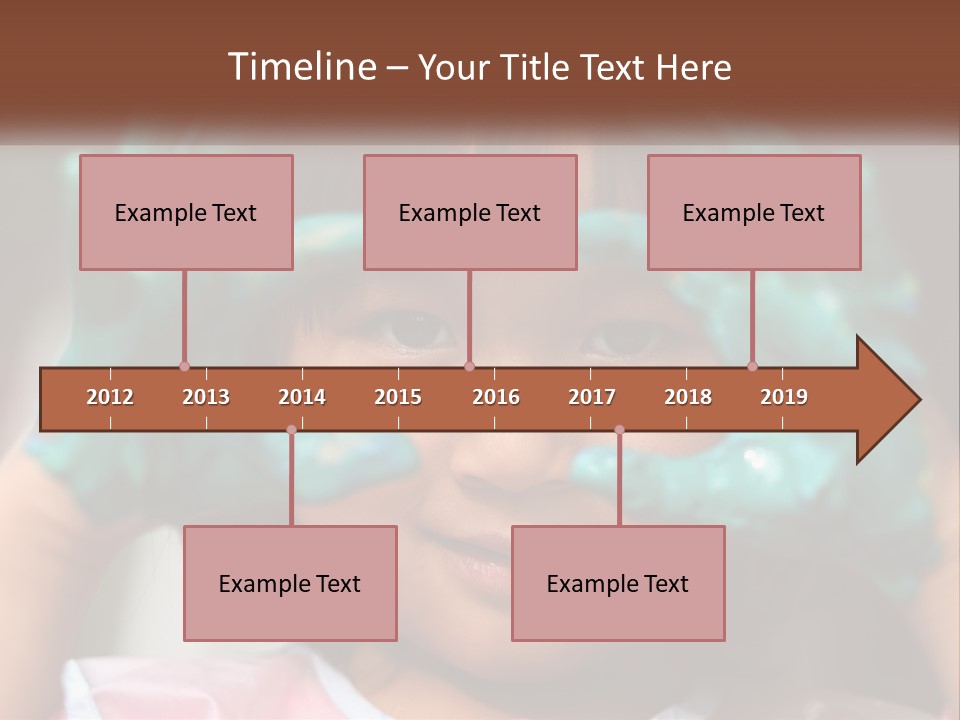 Timeline – Your Title Text Here

Example Text

Example Text

Example Text

2012 2013 2014 2015 2016 2017 2018 2019

Example Text

Example Text